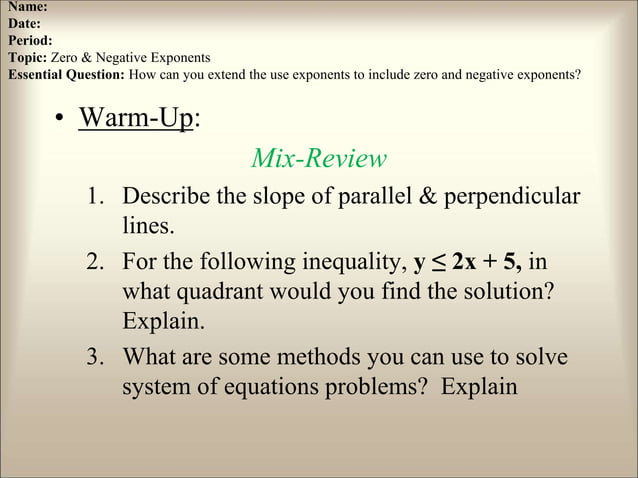 Name:
Date:
Period:
Topic: Zero & Negative Exponents
Essential Question: How can you extend the use exponents to include zero and negative exponents?

• Warm-Up:

Mix-Review

1. Describe the slope of parallel & perpendicular lines.
2. For the following inequality, $y \leq 2x + 5$, in what quadrant would you find the solution? Explain.
3. What are some methods you can use to solve system of equations problems? Explain